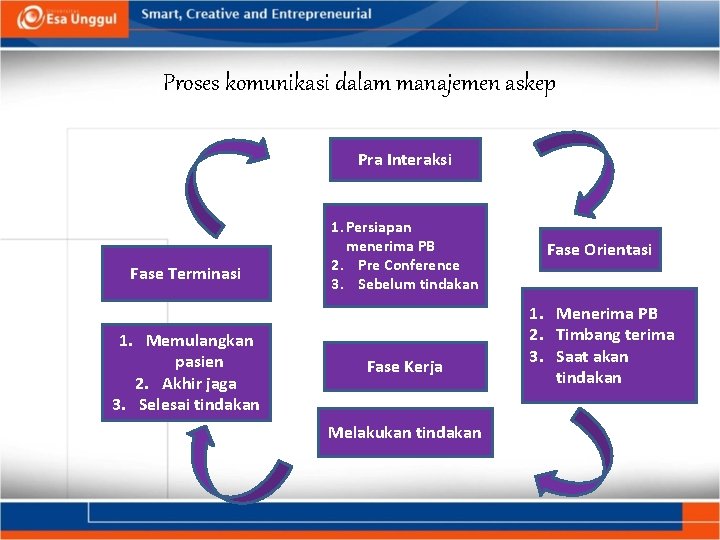 Esa Unggul

Smart, Creative and Entrepreneurial

Proses komunikasi dalam manajemen askep

Pra Interaksi

1. Persiapan menerima PB
2. Pre Conference
3. Sebelum tindakan

Fase Orientasi

1. Menerima PB
2. Timbang terima
3. Saat akan tindakan

Fase Kerja

Melakukan tindakan

Fase Terminasi

1. Memulangkan pasien
2. Akhir jaga
3. Selesai tindakan